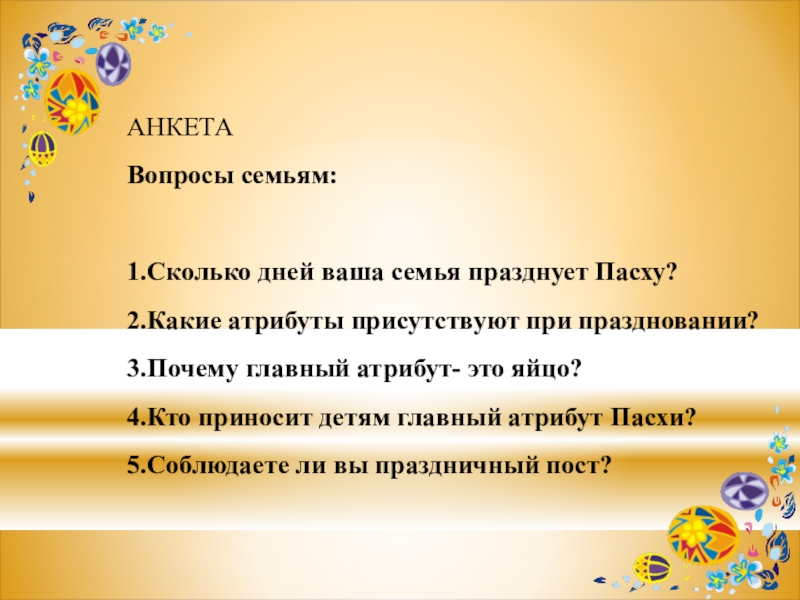 АНКЕТА

Вопросы семьям:

1.Сколько дней ваша семья празднует Пасху?

2.Какие атрибуты присутствуют при праздновании?

3.Почему главный атрибут- это яйцо?

4.Кто приносит детям главный атрибут Пасхи?

5.Соблюдаете ли вы праздничный пост?